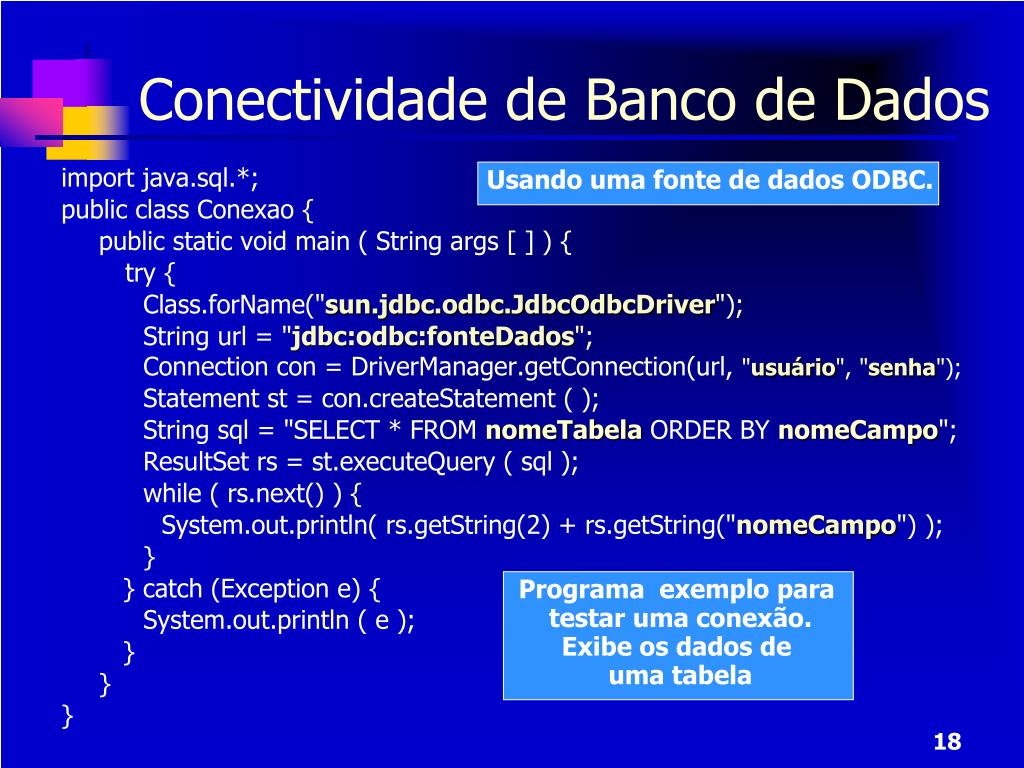 Conectividade de Banco de Dados

Usando uma fonte de dados ODBC.

import java.sql.*;
public class Conexao {
public static void main ( String args [ ] ) {
try {
Class.forName("sun.jdbc.odbc.JdbcOdbcDriver");
String url = "jdbc:odbc:fonteDados";
Connection con = DriverManager.getConnection(url, "usuário", "senha");
Statement st = con.createStatement ( );
String sql = "SELECT * FROM nomeTabela ORDER BY nomeCampo";
ResultSet rs = st.executeQuery ( sql );
while ( rs.next() ) {
System.out.println( rs.getString(2) + rs.getString("nomeCampo") );
}
} catch (Exception e) {
System.out.println ( e );
}
}
}

Programa exemplo para testar uma conexão. Exibe os dados de uma tabela

18